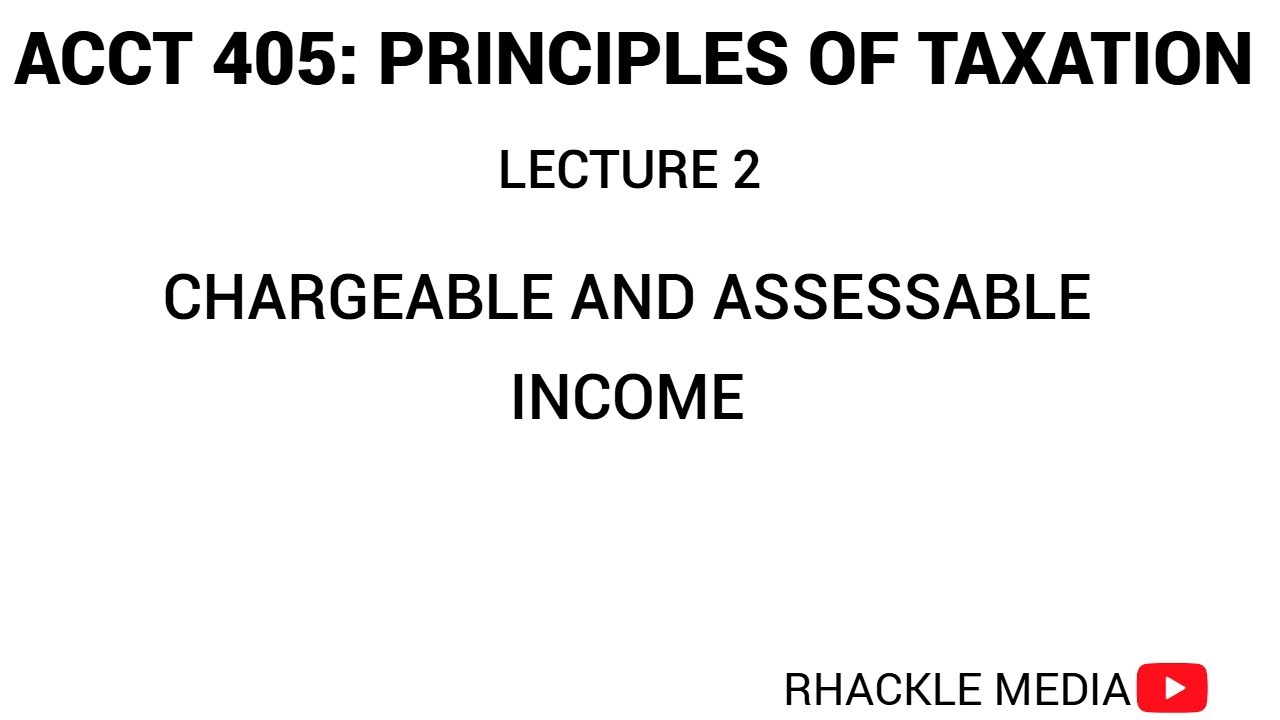 ACCT 405: PRINCIPLES OF TAXATION

LECTURE 2

CHARGEABLE AND ASSESSABLE INCOME

RHACKLE MEDIA